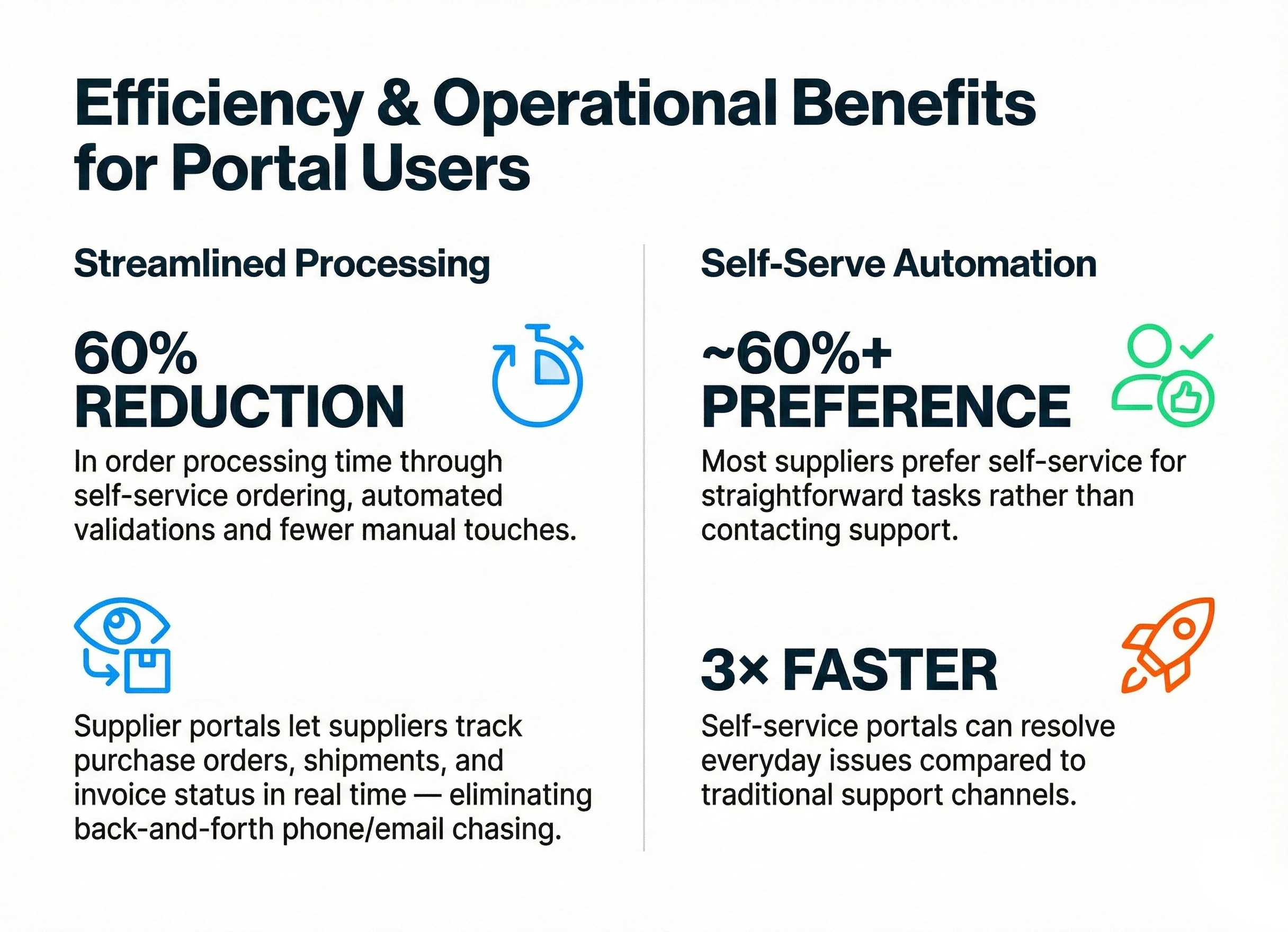 Efficiency & Operational Benefits for Portal Users

Streamlined Processing

60% REDUCTION

In order processing time through self-service ordering, automated validations and fewer manual touches.

Supplier portals let suppliers track purchase orders, shipments, and invoice status in real time — eliminating back-and-forth phone/email chasing.

Self-Serve Automation

~60%+ PREFERENCE

Most suppliers prefer self-service for straightforward tasks rather than contacting support.

3× FASTER

Self-service portals can resolve everyday issues compared to traditional support channels.